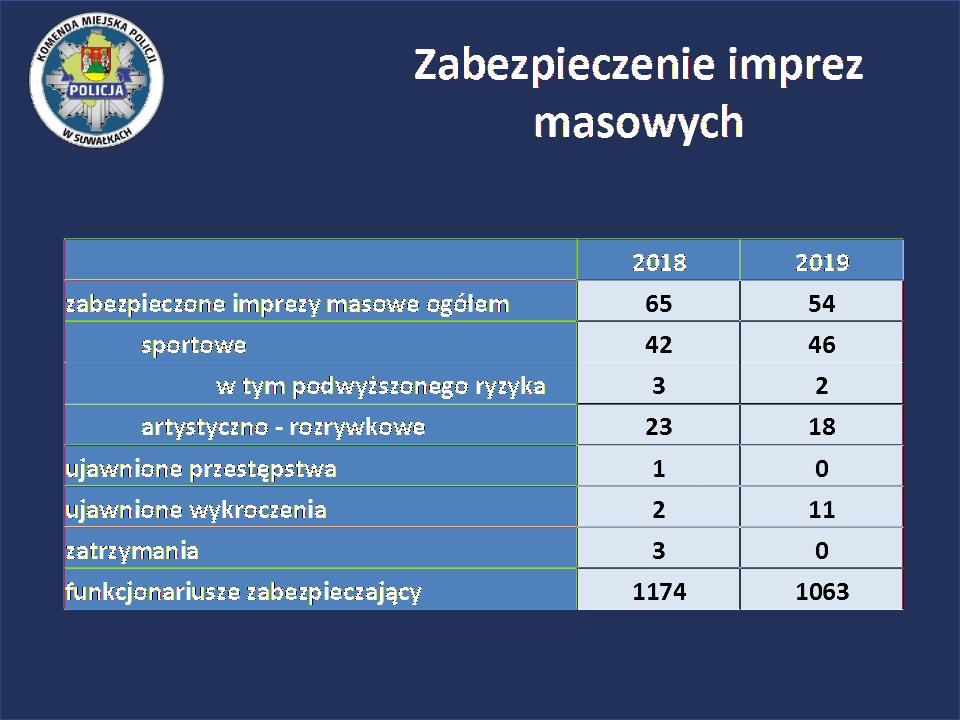 KOMENDA MIEJSKA POLICJI
POLICJA
W SUWAŁKACH

Zabezpieczenie imprez masowych

| | 2018 | 2019 |
|---|---|---|
| zabezpieczone imprezy masowe ogółem | 65 | 54 |
| sportowe | 42 | 46 |
| w tym podwyższonego ryzyka | 3 | 2 |
| artystyczno - rozrywkowe | 23 | 18 |
| ujawnione przestępstwa | 1 | 0 |
| ujawnione wykroczenia | 2 | 11 |
| zatrzymania | 3 | 0 |
| funkcjonariusze zabezpieczający | 1174 | 1063 |